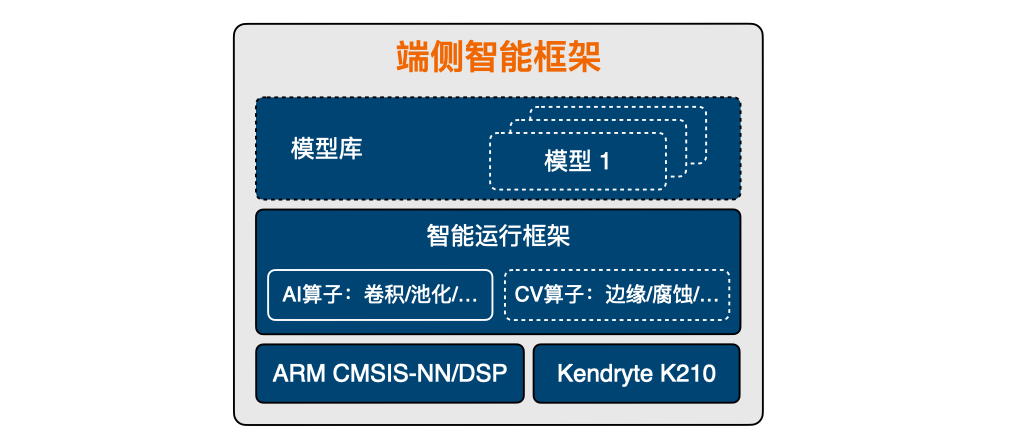 端侧智能框架

模型库

模型 1

智能运行框架

AI算子：卷积/池化/...

CV算子：边缘/腐蚀/...

ARM CMSIS-NN/DSP

Kendryte K210